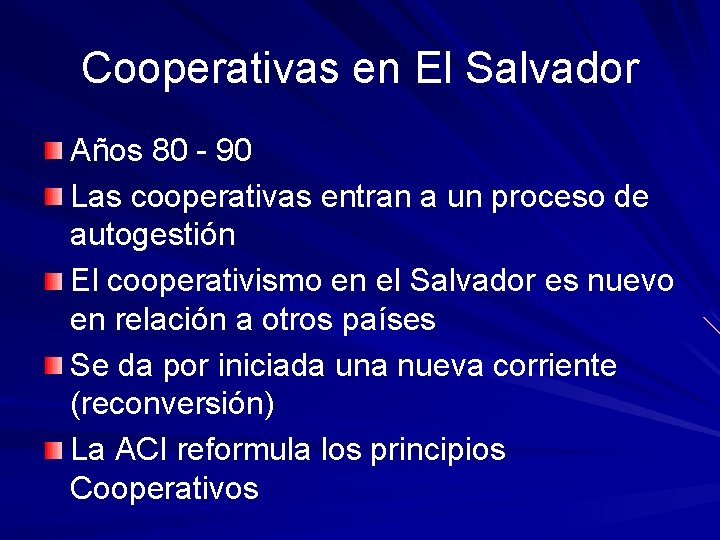 Cooperativas en El Salvador

Años 80 - 90

Las cooperativas entran a un proceso de autogestión

El cooperativismo en el Salvador es nuevo en relación a otros países

Se da por iniciada una nueva corriente (reconversión)

La ACI reformula los principios Cooperativos